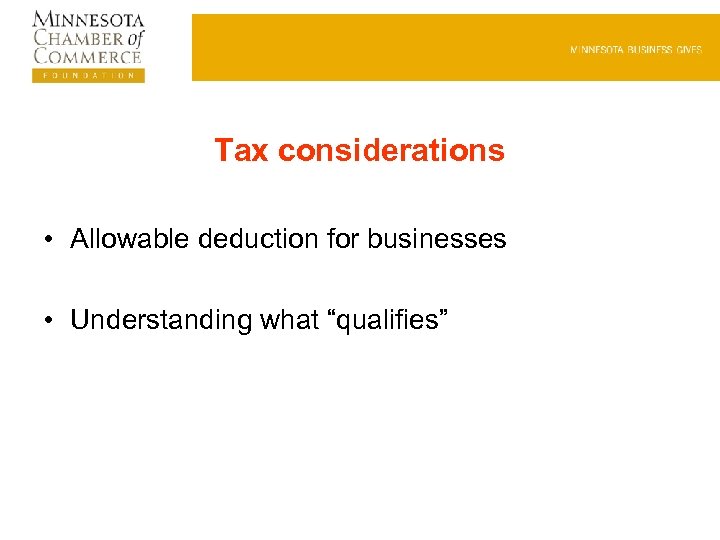 MINNESOTA CHAMBER of COMMERCE FOUNDATION

MINNESOTA BUSINESS GIVES

Tax considerations

• Allowable deduction for businesses

• Understanding what “qualifies”